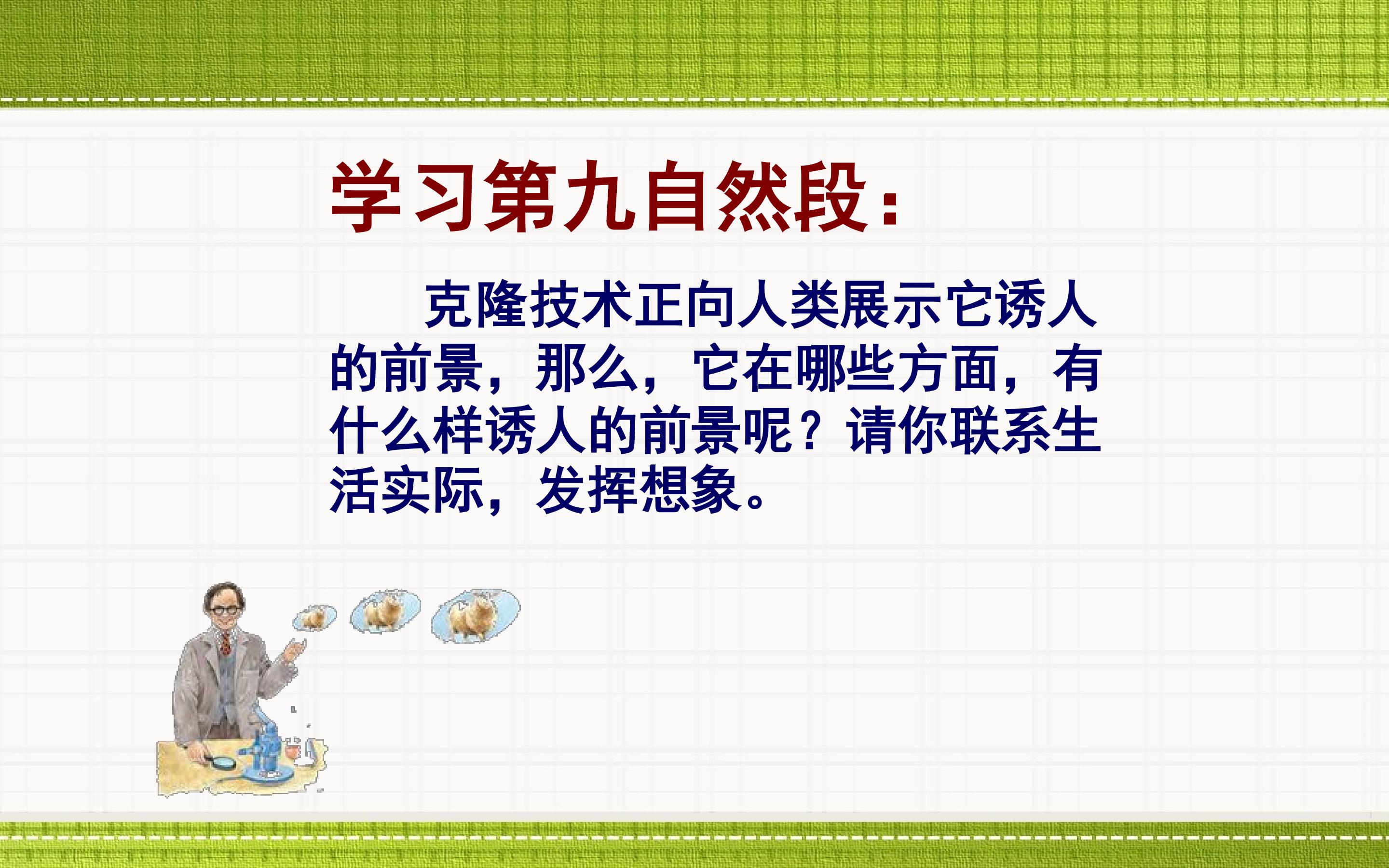 学习第九自然段：

克隆技术正向人类展示它诱人的前景，那么，它在哪些方面，有什么样诱人的前景呢？请你联系生活实际，发挥想象。